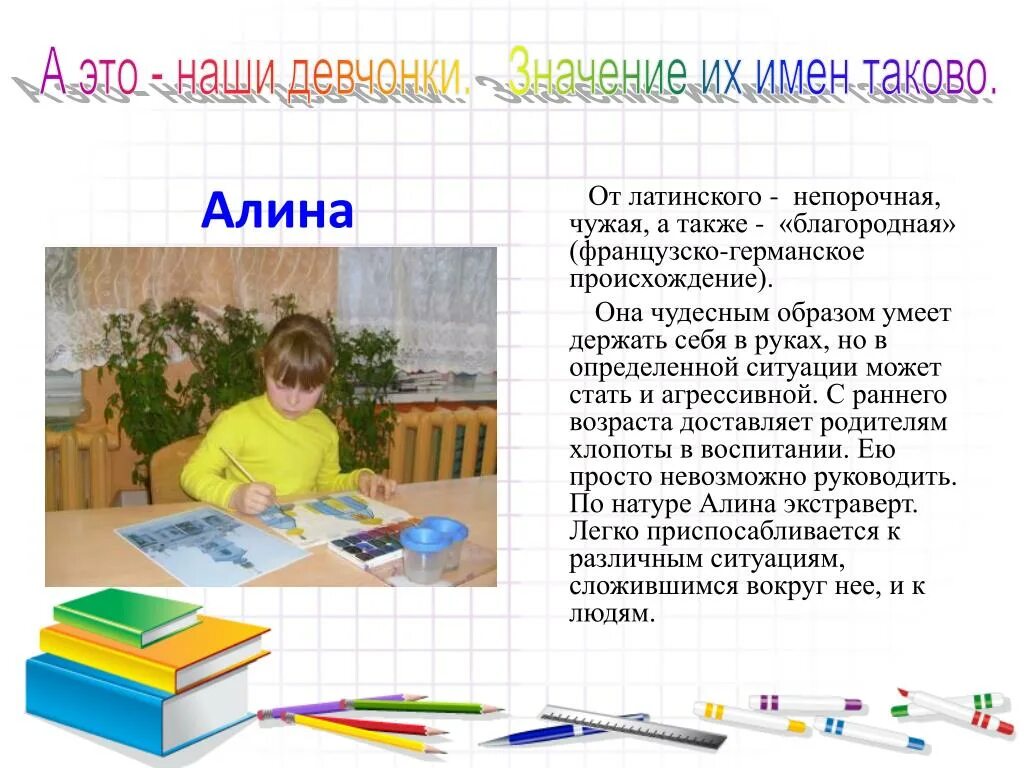 А это - наши девчонки. Значение их имен таково.

Алина

От латинского - непорочная, чужая, а также - «благородная» (французско-германское происхождение).

Она чудесным образом умеет держать себя в руках, но в определенной ситуации может стать и агрессивной. С раннего возраста доставляет родителям хлопоты в воспитании. Ею просто невозможно руководить. По натуре Алина экстраверт. Легко приспосабливается к различным ситуациям, сложившимся вокруг нее, и к людям.